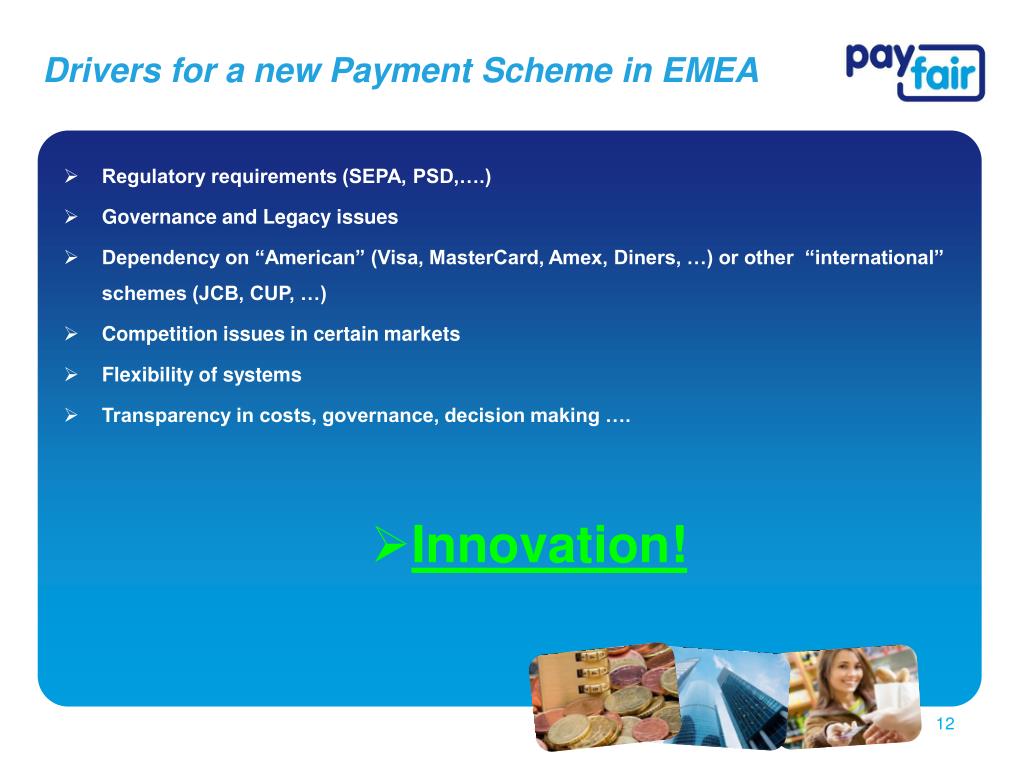 Drivers for a new Payment Scheme in EMEA

pay fair

➢ Regulatory requirements (SEPA, PSD,….)

➢ Governance and Legacy issues

➢ Dependency on “American” (Visa, MasterCard, Amex, Diners, …) or other “international” schemes (JCB, CUP, …)

➢ Competition issues in certain markets

➢ Flexibility of systems

➢ Transparency in costs, governance, decision making ….

➢Innovation!

12